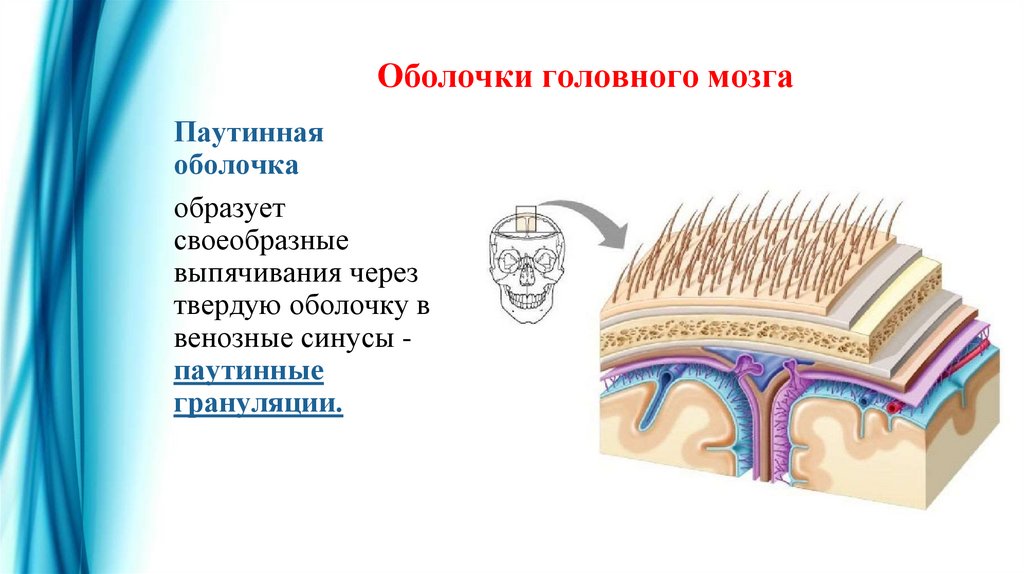 Оболочки головного мозга

Паутинная оболочка

образует своеобразные выпячивания через твердую оболочку в венозные синусы - паутинные грануляции.